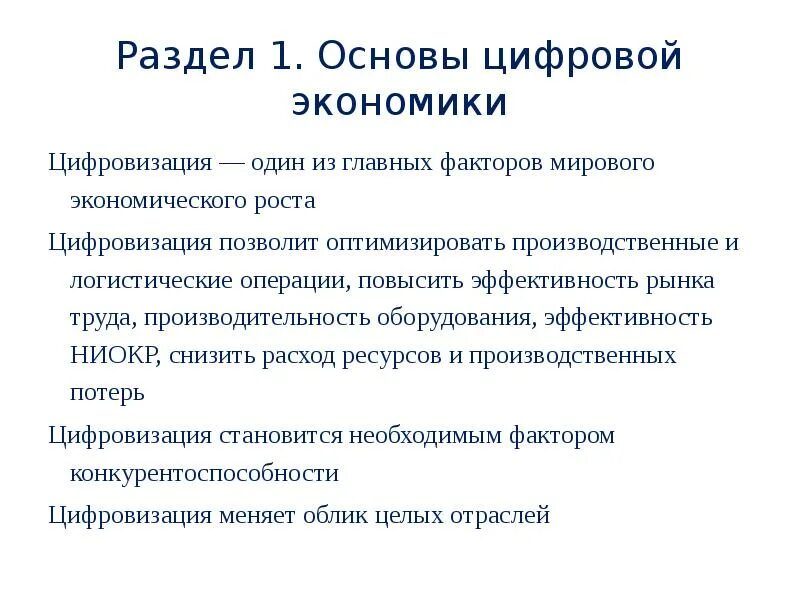 Раздел 1. Основы цифровой экономики

Цифровизация — один из главных факторов мирового экономического роста

Цифровизация позволит оптимизировать производственные и логистические операции, повысить эффективность рынка труда, производительность оборудования, эффективность НИОКР, снизить расход ресурсов и производственных потерь

Цифровизация становится необходимым фактором конкурентоспособности

Цифровизация меняет облик целых отраслей